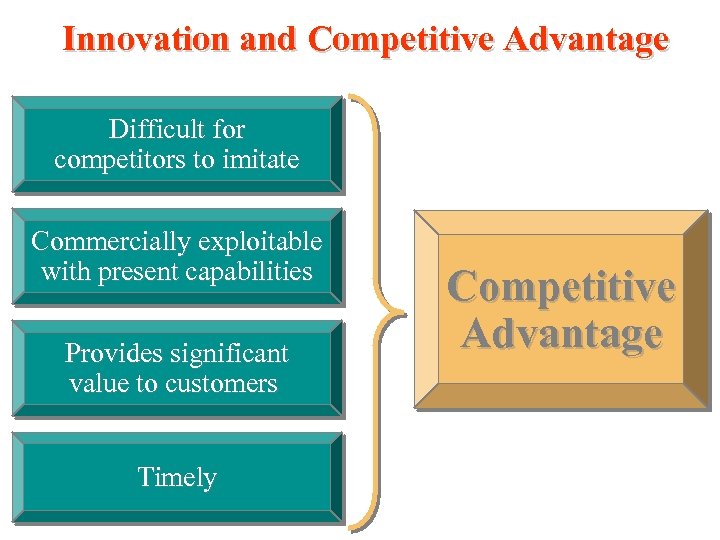 Innovation and Competitive Advantage

Difficult for competitors to imitate

Commercially exploitable with present capabilities

Provides significant value to customers

Timely

Competitive Advantage